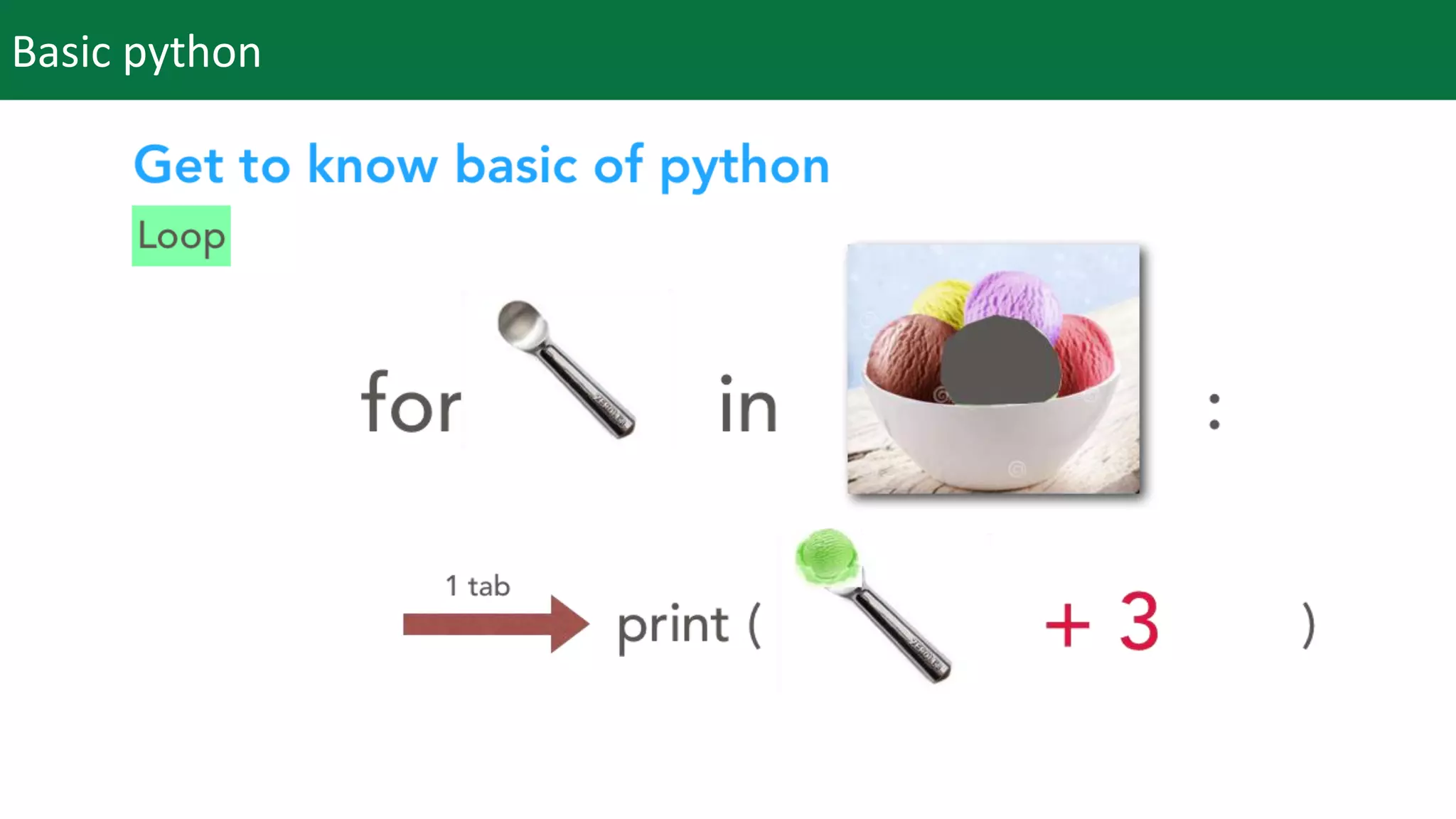 Basic python

Get to know basic of python

Loop

for in :

1 tab

print ( + 3 )